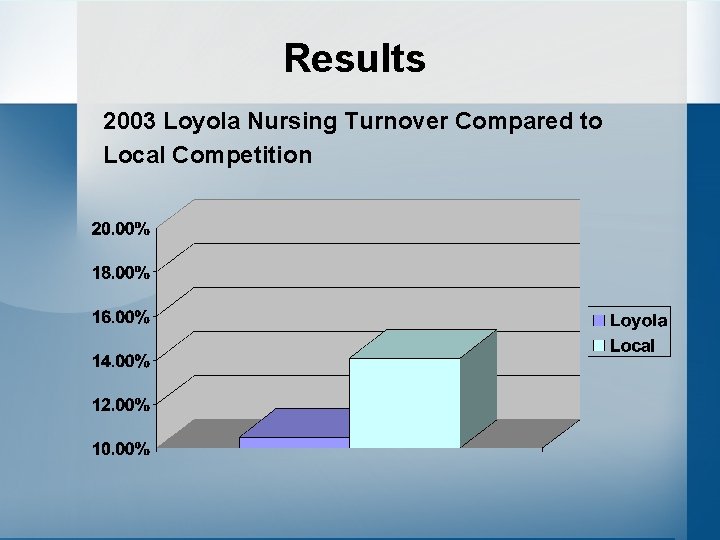 Results

2003 Loyola Nursing Turnover Compared to Local Competition

20.00%
18.00%
16.00%
14.00%
12.00%
10.00%

Loyola
Local